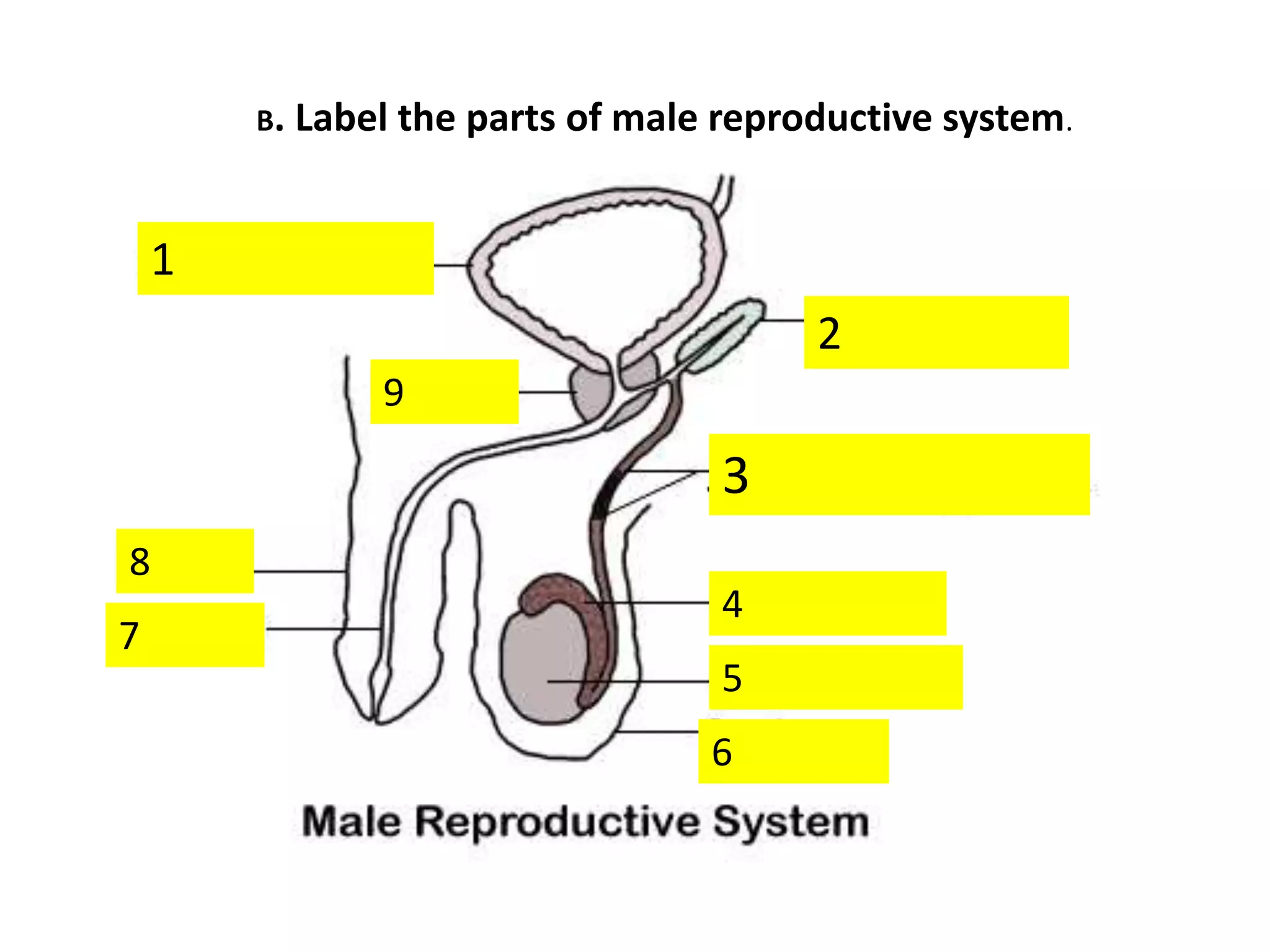 B. Label the parts of male reproductive system.

1

2

9

3

8

7

4

5

6

Male Reproductive System